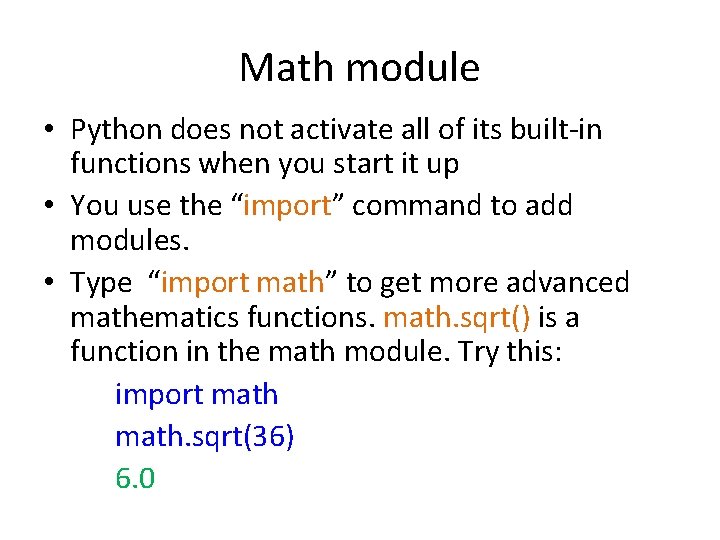 Math module

• Python does not activate all of its built-in functions when you start it up

• You use the “import” command to add modules.

• Type “import math” to get more advanced mathematics functions. math.sqrt() is a function in the math module. Try this:

import math

math.sqrt(36)

6.0